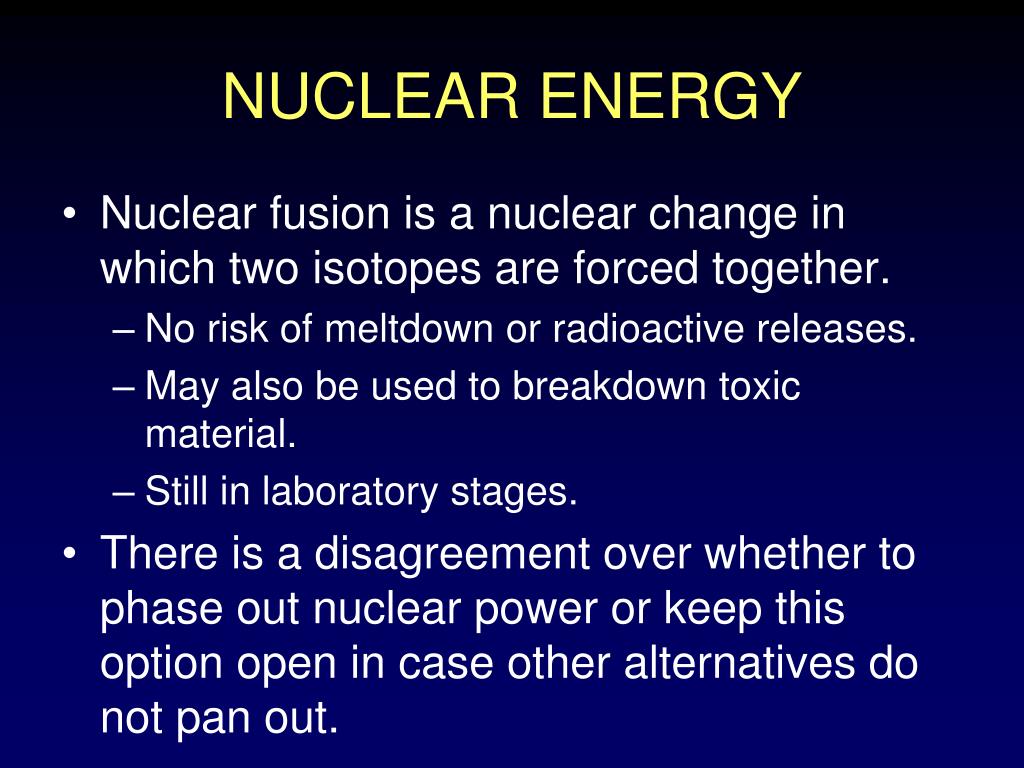 NUCLEAR ENERGY

• Nuclear fusion is a nuclear change in which two isotopes are forced together.
– No risk of meltdown or radioactive releases.
– May also be used to breakdown toxic material.
– Still in laboratory stages.

• There is a disagreement over whether to phase out nuclear power or keep this option open in case other alternatives do not pan out.